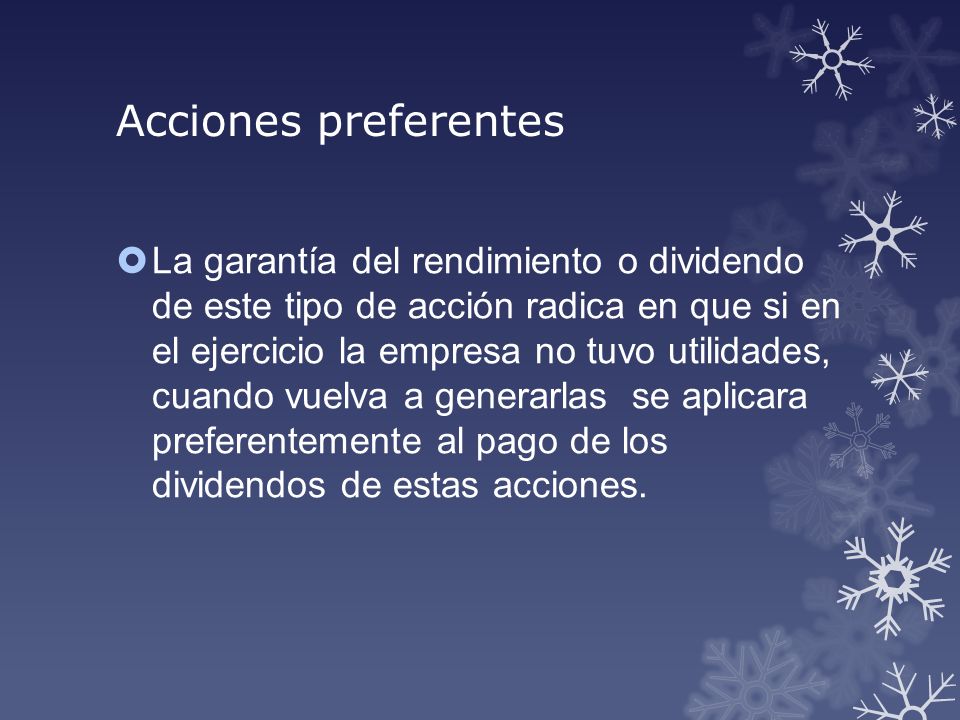 Acciones preferentes

La garantía del rendimiento o dividendo de este tipo de acción radica en que si en el ejercicio la empresa no tuvo utilidades, cuando vuelva a generarlas se aplicara preferentemente al pago de los dividendos de estas acciones.